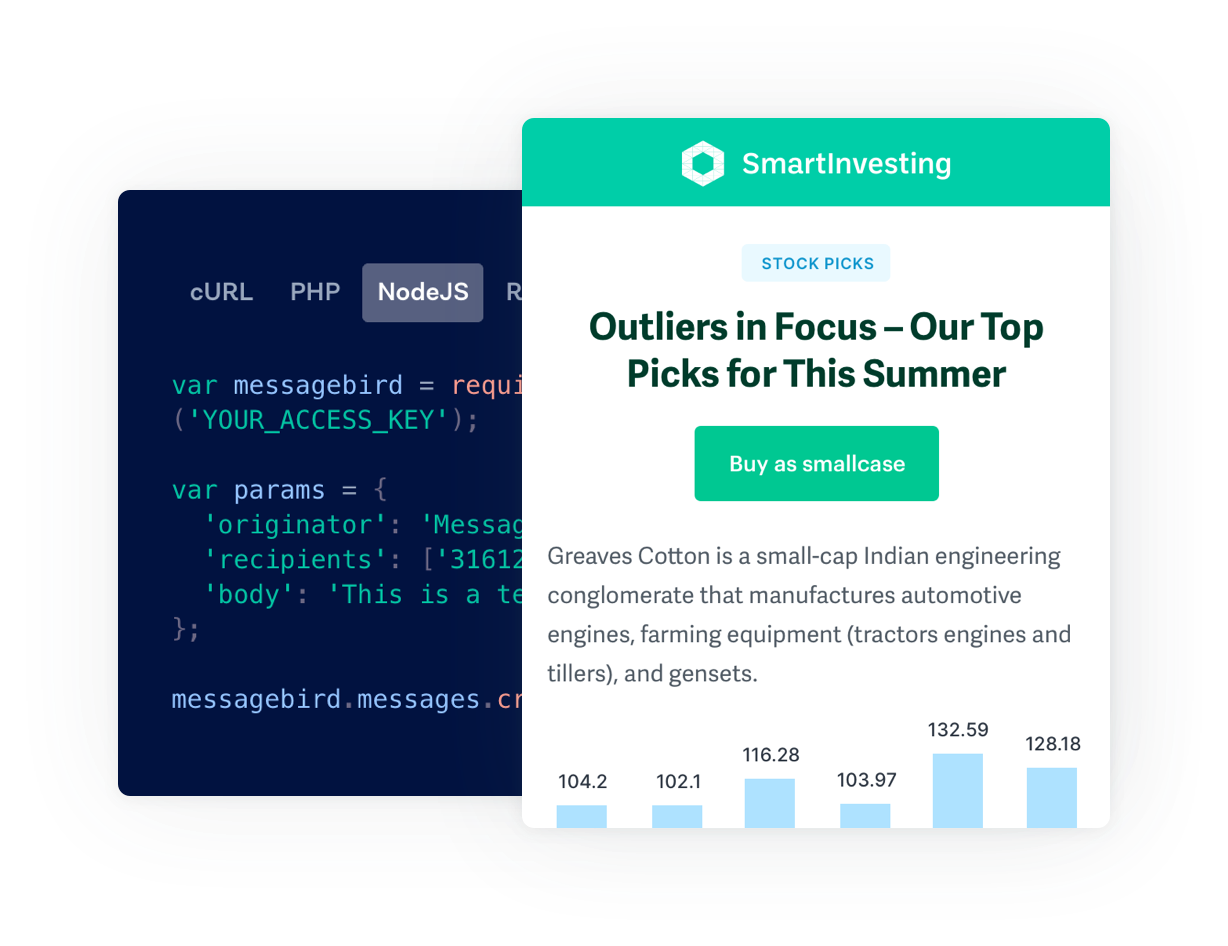 cURL PHP NodeJS R

var messagebird = requi
('YOUR_ACCESS_KEY');

var params = {
'originator': 'Messag
'recipients': ['31612
'body': 'This is a te
};

messagebird.messages.cr

SmartInvesting

STOCK PICKS

Outliers in Focus – Our Top Picks for This Summer

Buy as smallcase

Greaves Cotton is a small-cap Indian engineering conglomerate that manufactures automotive engines, farming equipment (tractors engines and tillers), and gensets.

104.2 102.1 116.28 103.97 132.59 128.18